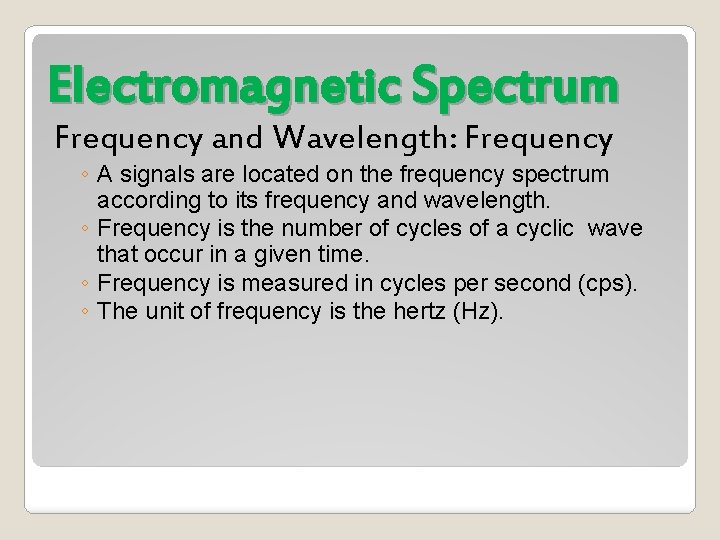 Electromagnetic Spectrum

Frequency and Wavelength: Frequency

◦ A signals are located on the frequency spectrum according to its frequency and wavelength.
◦ Frequency is the number of cycles of a cyclic wave that occur in a given time.
◦ Frequency is measured in cycles per second (cps).
◦ The unit of frequency is the hertz (Hz).